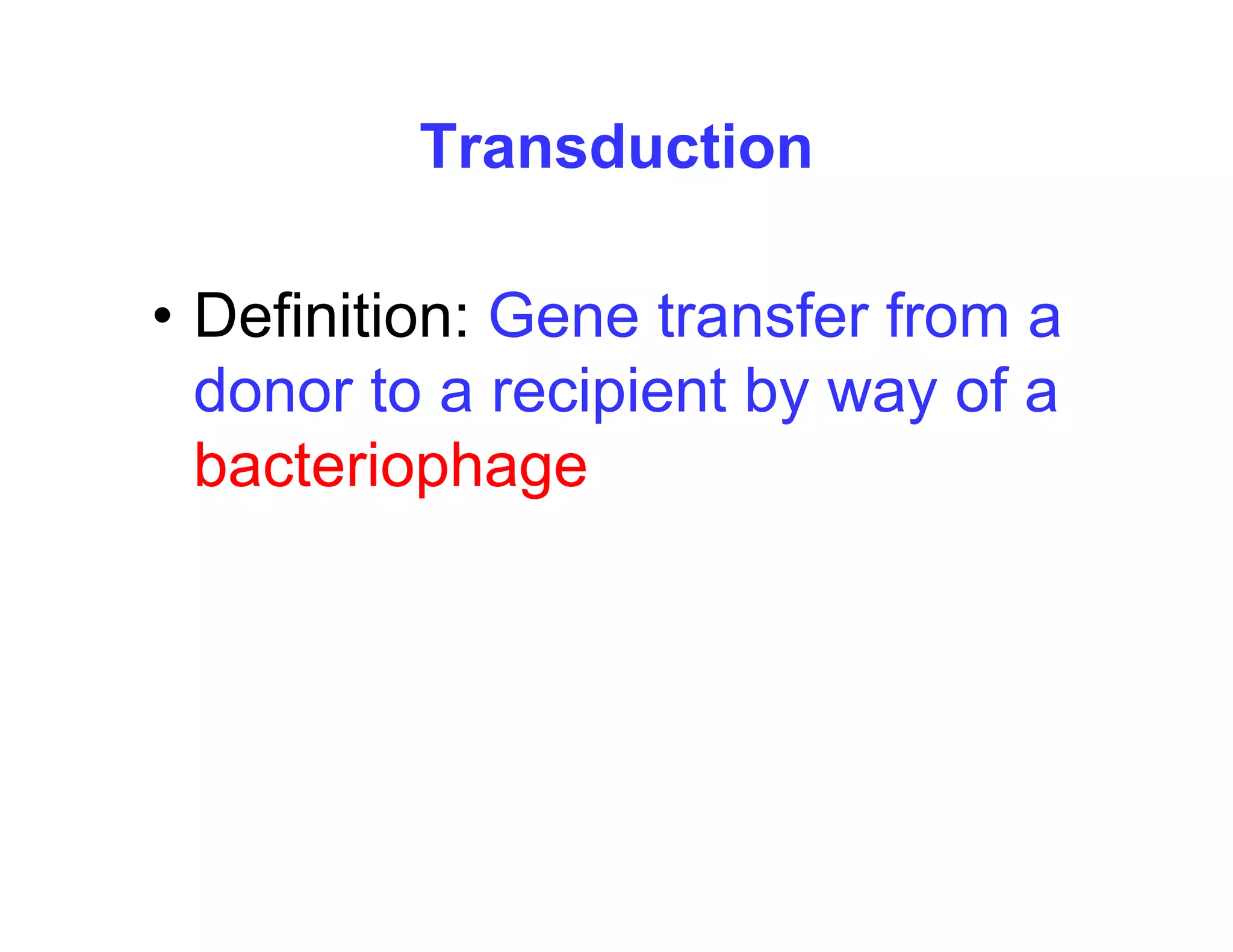 Transduction

• Definition: Gene transfer from a donor to a recipient by way of a bacteriophage